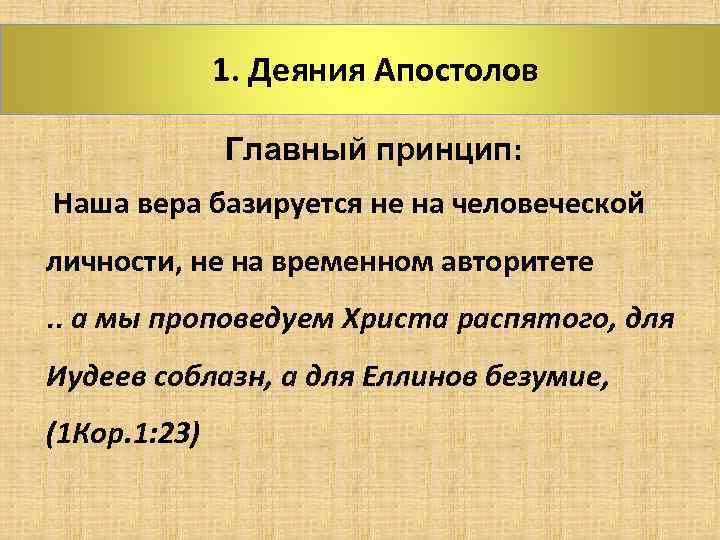 1. Деяния Апостолов

Главный принцип:

Наша вера базируется не на человеческой личности, не на временном авторитете

.. а мы проповедуем Христа распятого, для Иудеев соблазн, а для Еллинов безумие, (1Кор.1:23)